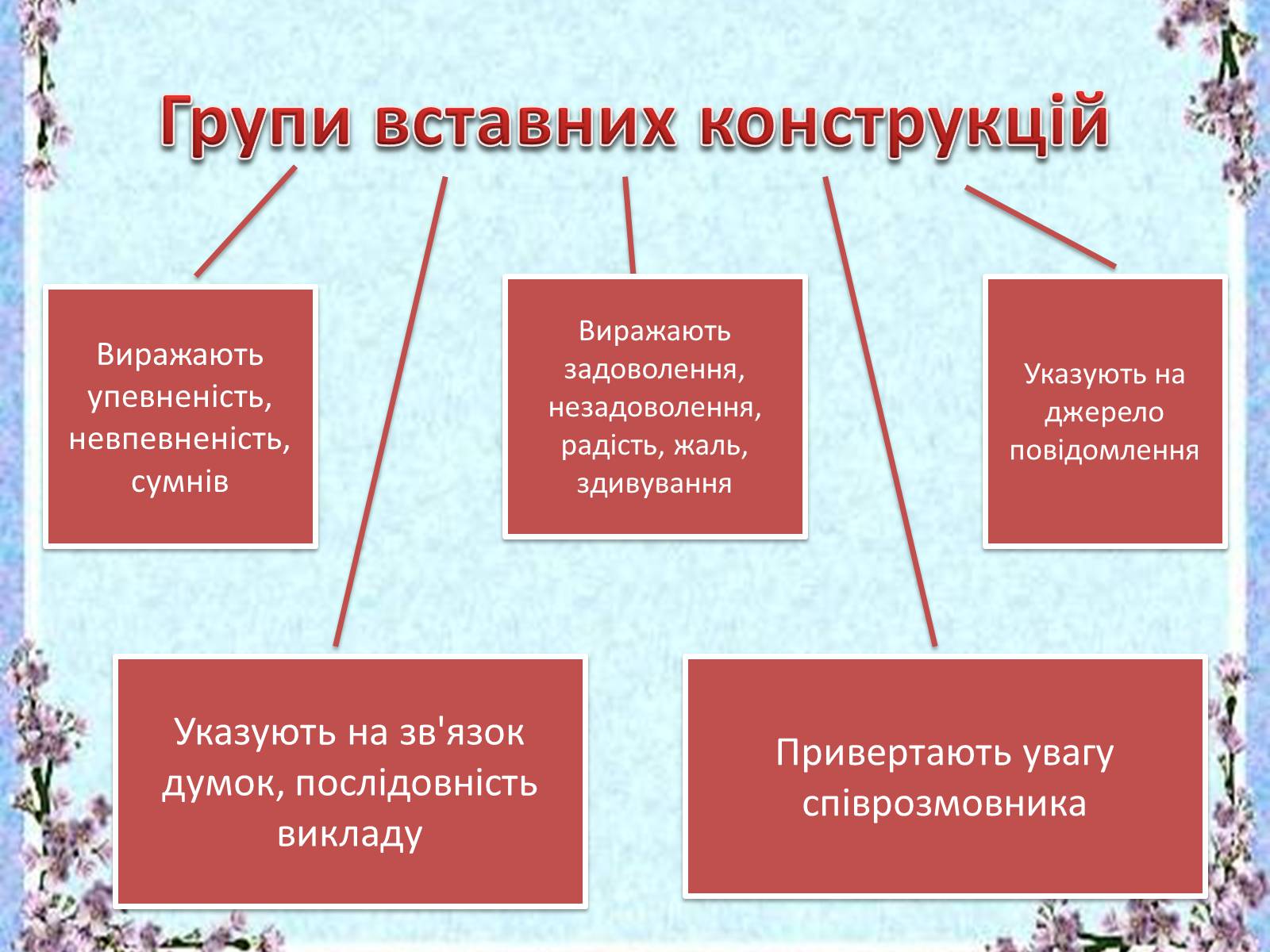 Групи вставних конструкцій

Виражають упевненість, невпевненість, сумнів

Виражають задоволення, незадоволення, радість, жаль, здивування

Указують на джерело повідомлення

Указують на зв'язок думок, послідовність викладу

Привертають увагу співрозмовника